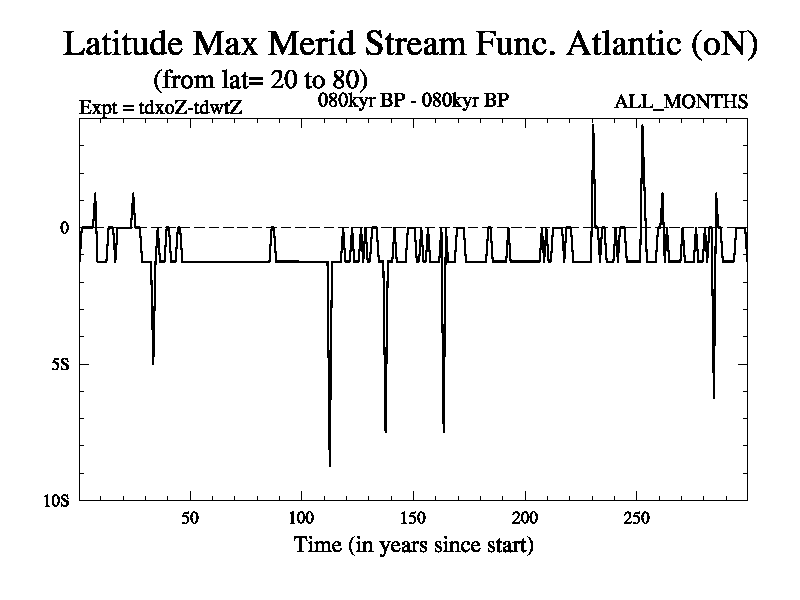 Latitude Max Merid Stream Func. Atlantic (oN)
(from lat= 20 to 80)
Expt = tdxoZ-tdwtZ
080kyr BP - 080kyr BP
ALL_MONTHS

0
5S
10S

50
100
150
200
250

Time (in years since start)